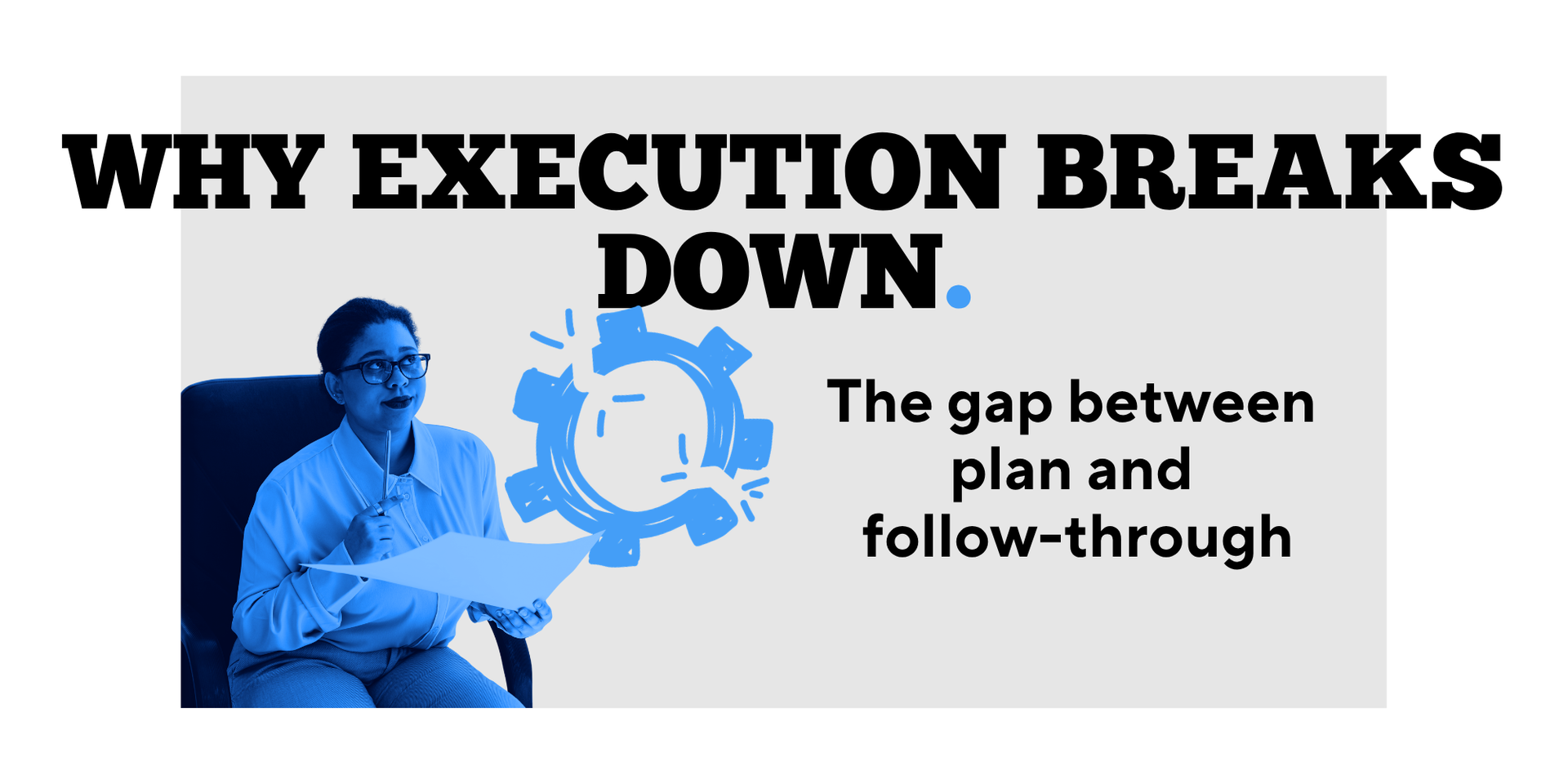 WHY EXECUTION BREAKS DOWN.

The gap between plan and follow-through